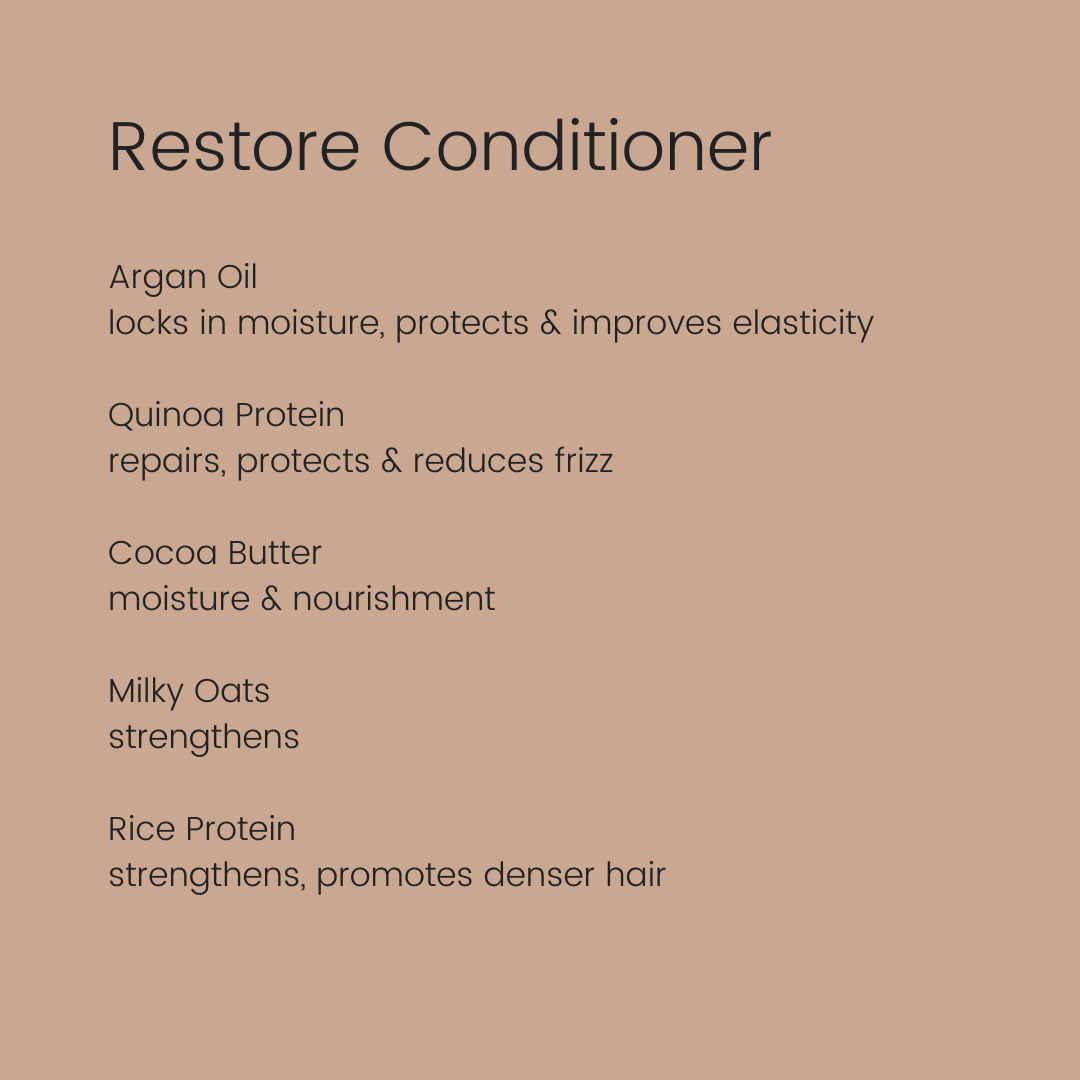 Restore Conditioner

Argan Oil
locks in moisture, protects & improves elasticity

Quinoa Protein
repairs, protects & reduces frizz

Cocoa Butter
moisture & nourishment

Milky Oats
strengthens

Rice Protein
strengthens, promotes denser hair